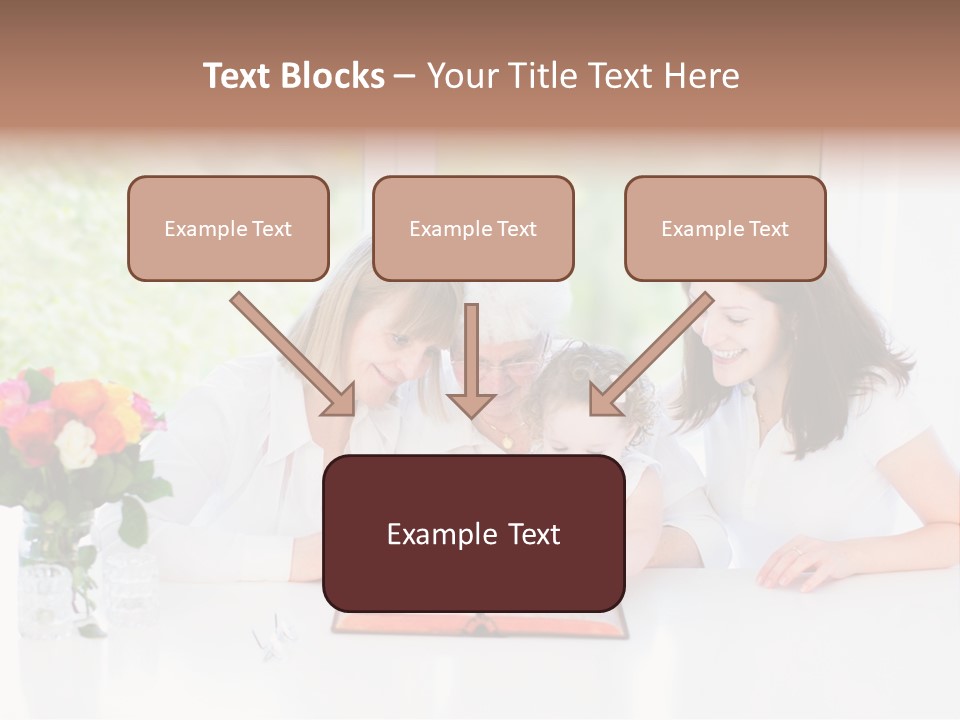 Text Blocks – Your Title Text Here

Example Text

Example Text

Example Text

Example Text